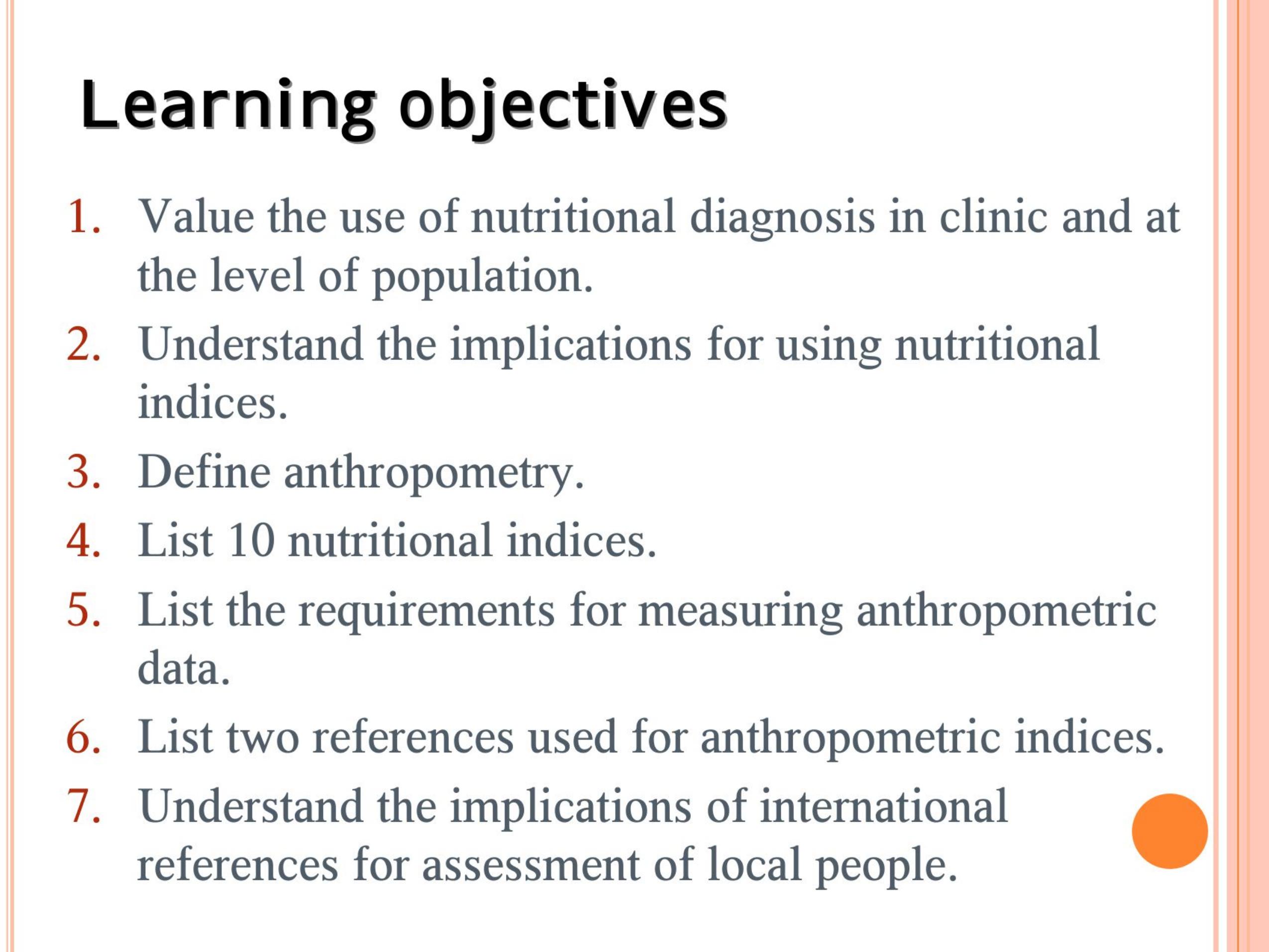 Learning objectives

1. Value the use of nutritional diagnosis in clinic and at the level of population.
2. Understand the implications for using nutritional indices.
3. Define anthropometry.
4. List 10 nutritional indices.
5. List the requirements for measuring anthropometric data.
6. List two references used for anthropometric indices.
7. Understand the implications of international references for assessment of local people.